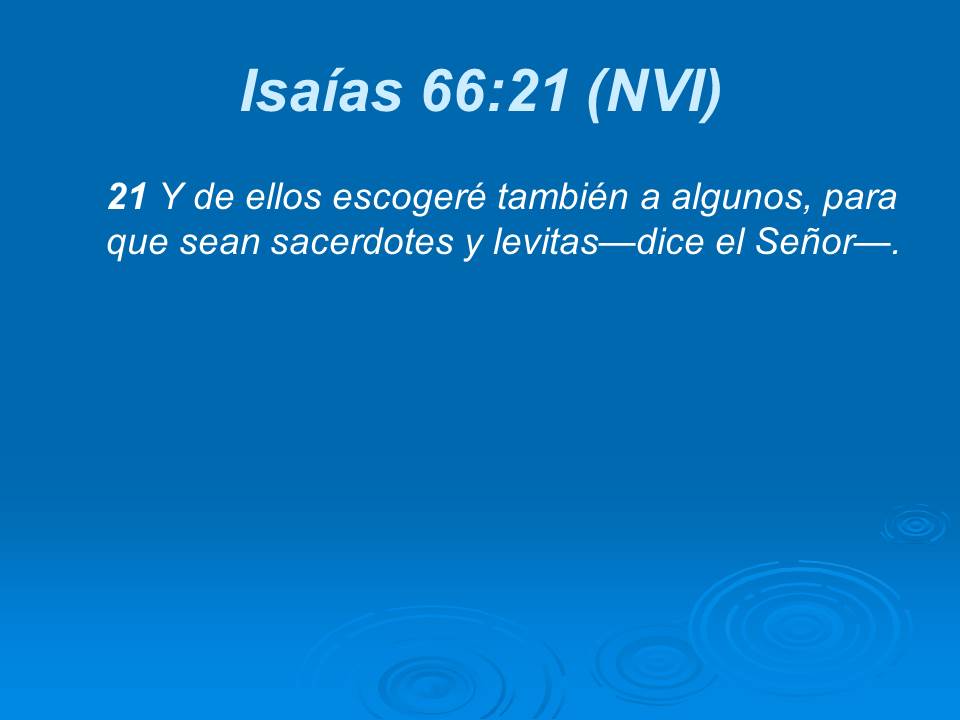 Isaías 66:21 (NVI)

21 Y de ellos escogeré también a algunos, para que sean sacerdotes y levitas—dice el Señor—.